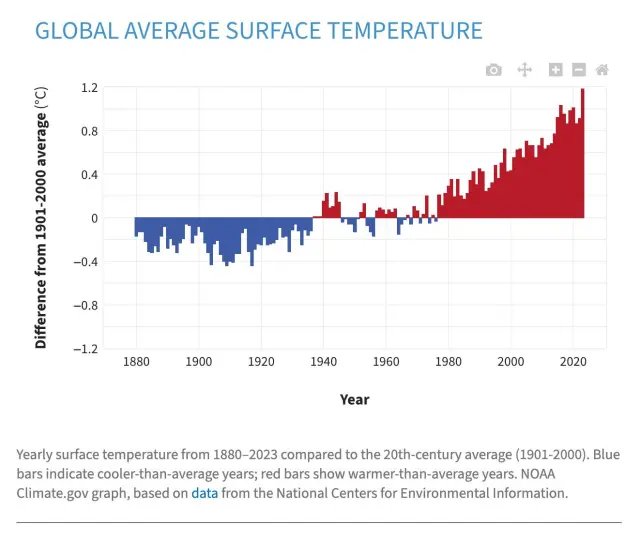 GLOBAL AVERAGE SURFACE TEMPERATURE

Difference from 1901-2000 average (°C)

1.2
0.8
0.4
0
−0.4
−0.8
−1.2

1880
1900
1920
1940
1960
1980
2000
2020

Year

Yearly surface temperature from 1880–2023 compared to the 20th-century average (1901-2000). Blue bars indicate cooler-than-average years; red bars show warmer-than-average years. NOAA Climate.gov graph, based on data from the National Centers for Environmental Information.